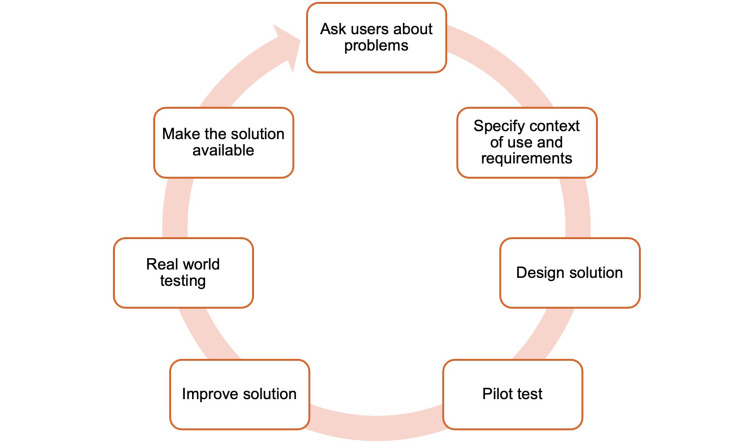 Ask users about problems

Specify context of use and requirements

Design solution

Pilot test

Improve solution

Real world testing

Make the solution available